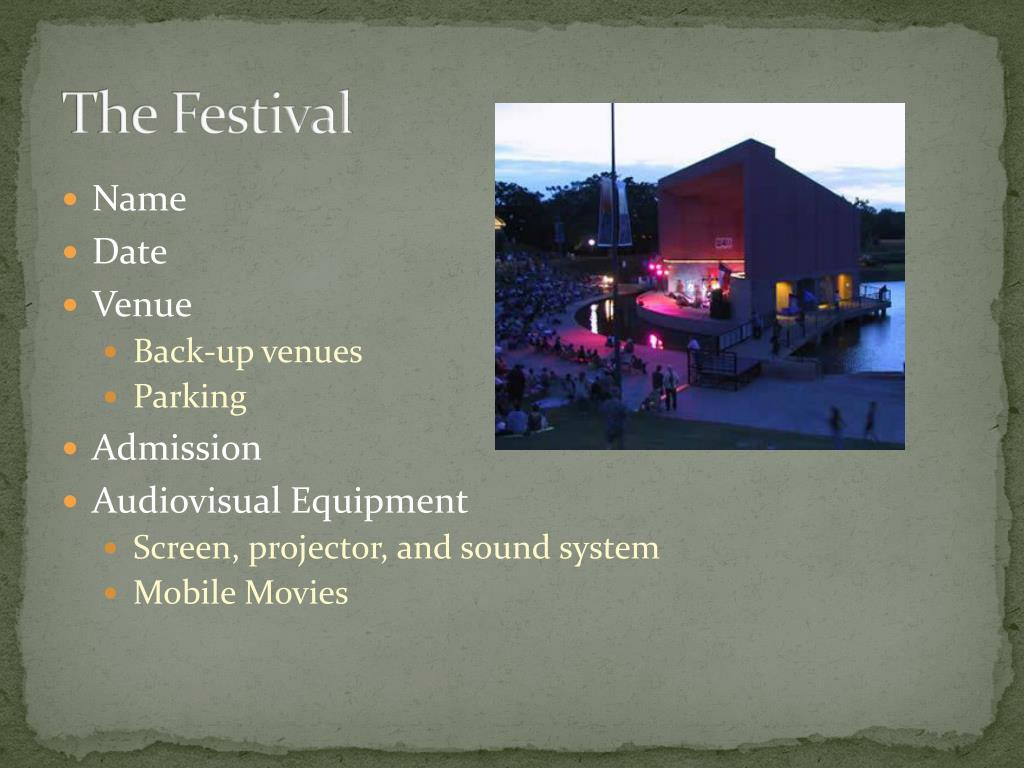 The Festival

- Name
- Date
- Venue
  - Back-up venues
  - Parking
- Admission
- Audiovisual Equipment
  - Screen, projector, and sound system
  - Mobile Movies